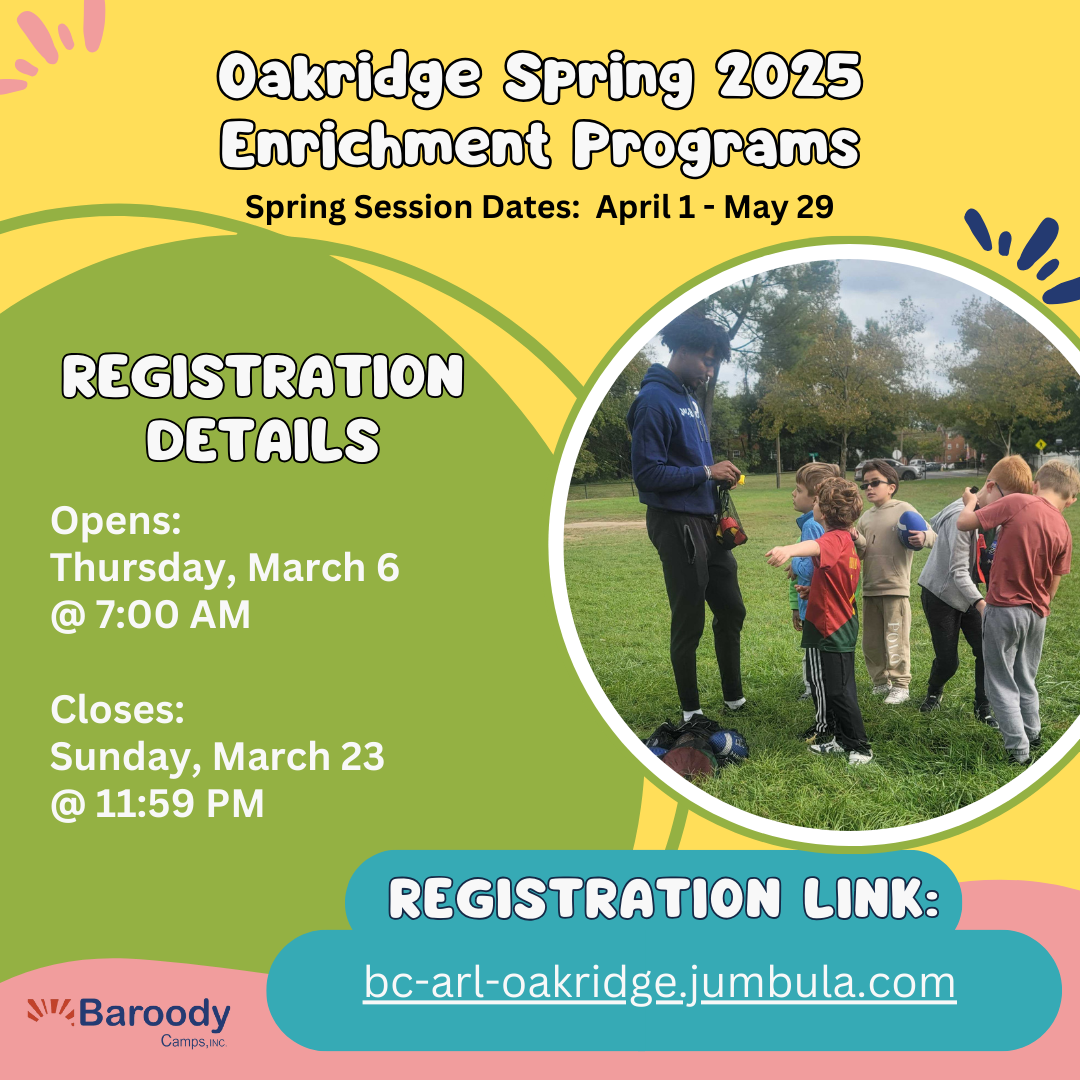 Oakridge Spring 2025 Enrichment Programs

Spring Session Dates: April 1 - May 29

REGISTRATION DETAILS

Opens:
Thursday, March 6
@ 7:00 AM

Closes:
Sunday, March 23
@ 11:59 PM

REGISTRATION LINK:

bc-arl-oakridge.jumbula.com

Baroody Camps, INC.